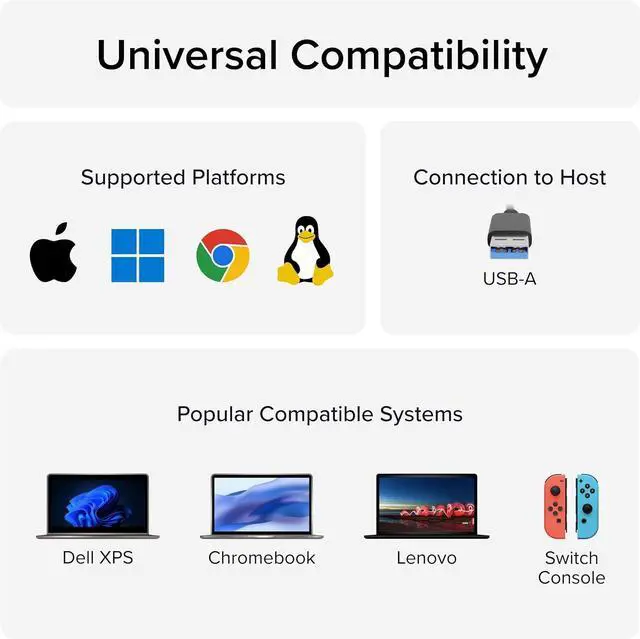 Universal Compatibility

Supported Platforms

Connection to Host

USB-A

Popular Compatible Systems

Dell XPS

Chromebook

Lenovo

Switch Console